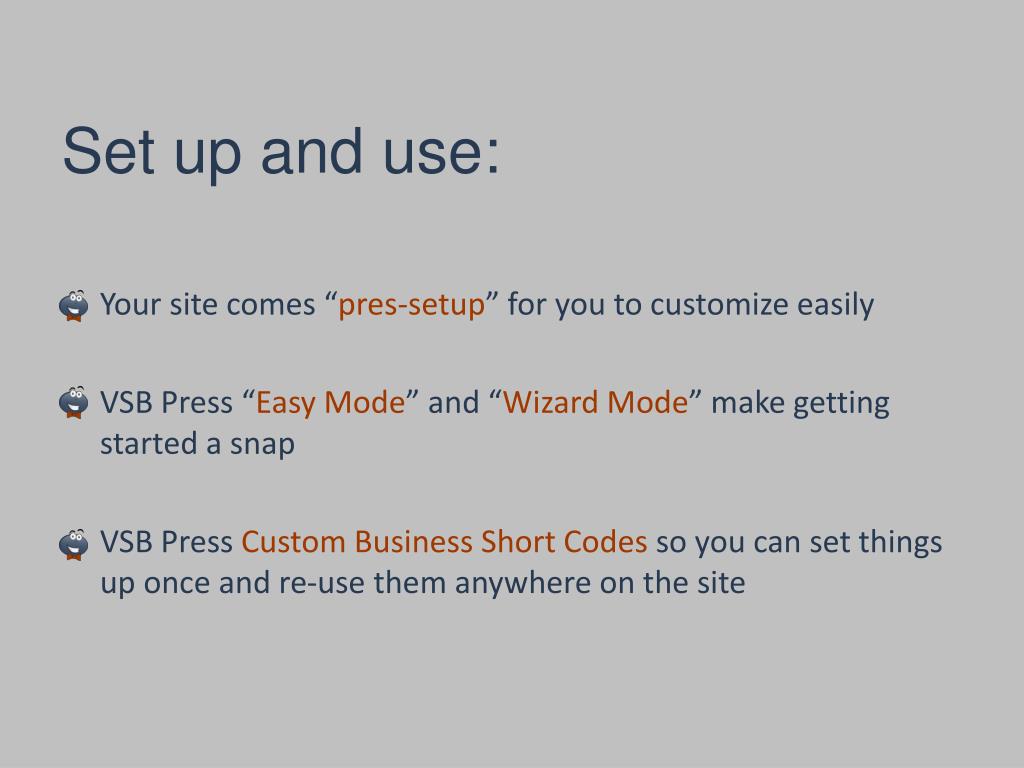 Set up and use:

Your site comes “pres-setup” for you to customize easily

VSB Press “Easy Mode” and “Wizard Mode” make getting started a snap

VSB Press Custom Business Short Codes so you can set things up once and re-use them anywhere on the site